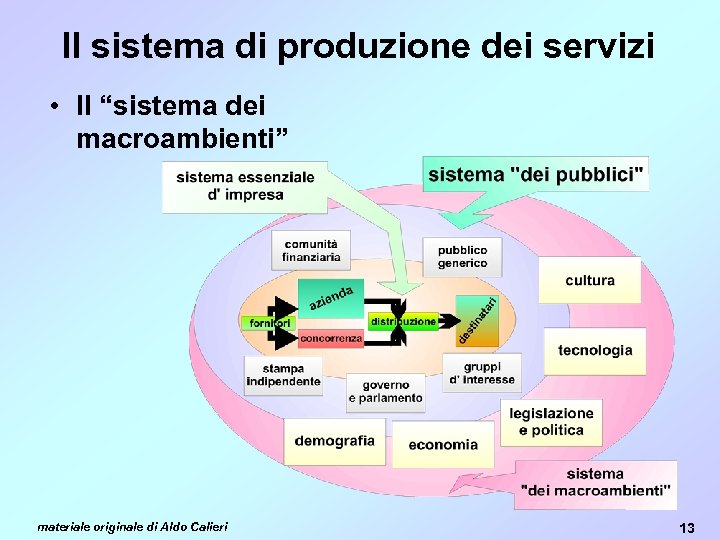 Il sistema di produzione dei servizi

• Il “sistema dei macroambienti”

sistema essenziale d' impresa

sistema "dei pubblici"

comunità finanziaria

pubblico generico

cultura

azienda

fornitori

concorrenza

distribuzione

destinatari

tecnologia

stampa indipendente

governo e parlamento

gruppi d' interesse

legislazione e politica

demografia

economia

sistema "dei macroambienti"

materiale originale di Aldo Calieri

13